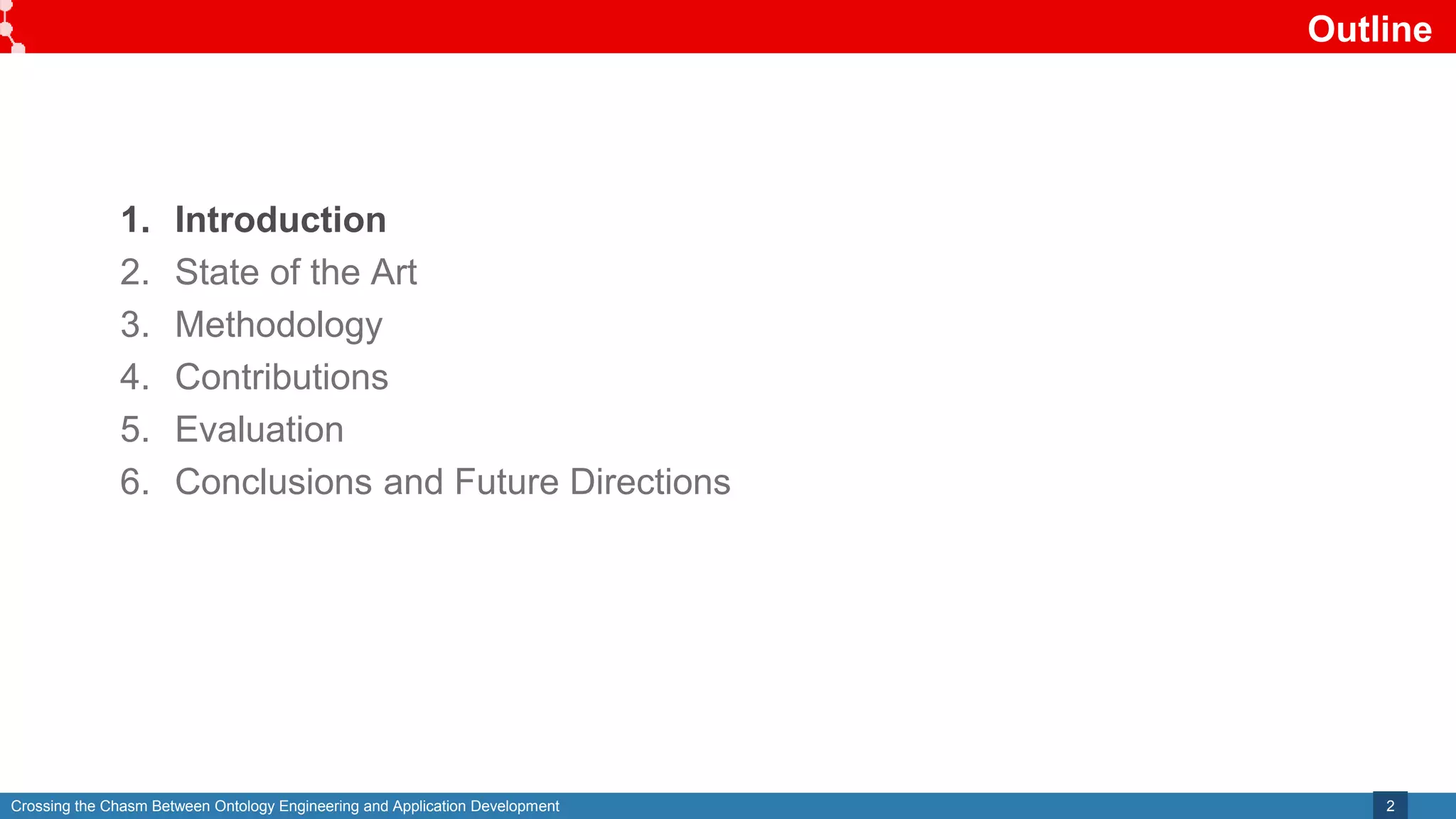 Outline

1. Introduction
2. State of the Art
3. Methodology
4. Contributions
5. Evaluation
6. Conclusions and Future Directions

Crossing the Chasm Between Ontology Engineering and Application Development

2